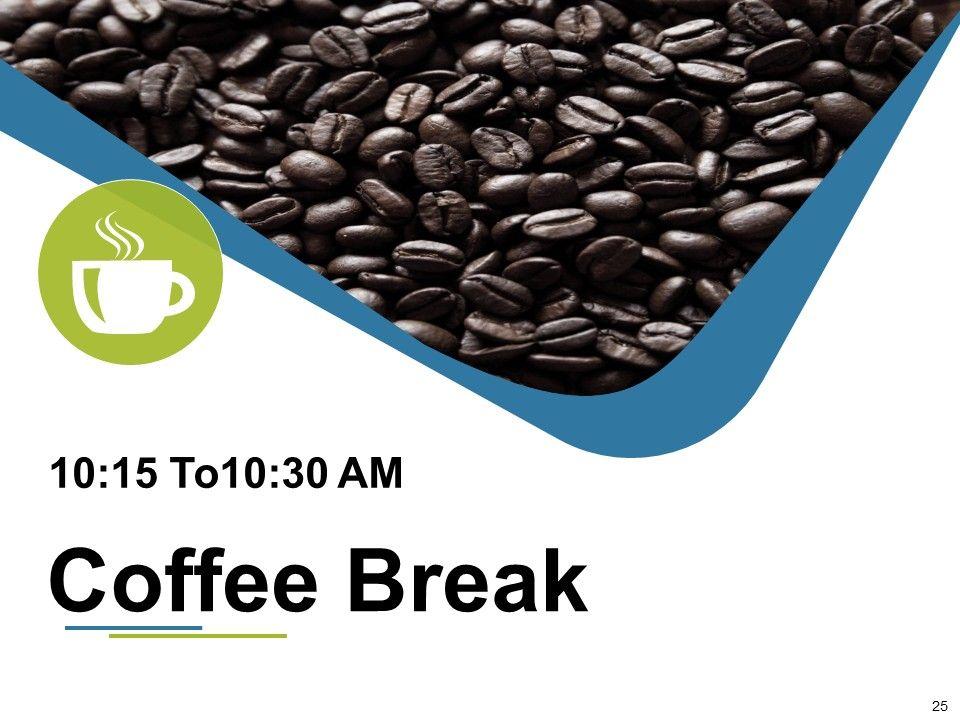 10:15 To10:30 AM

Coffee Break

25